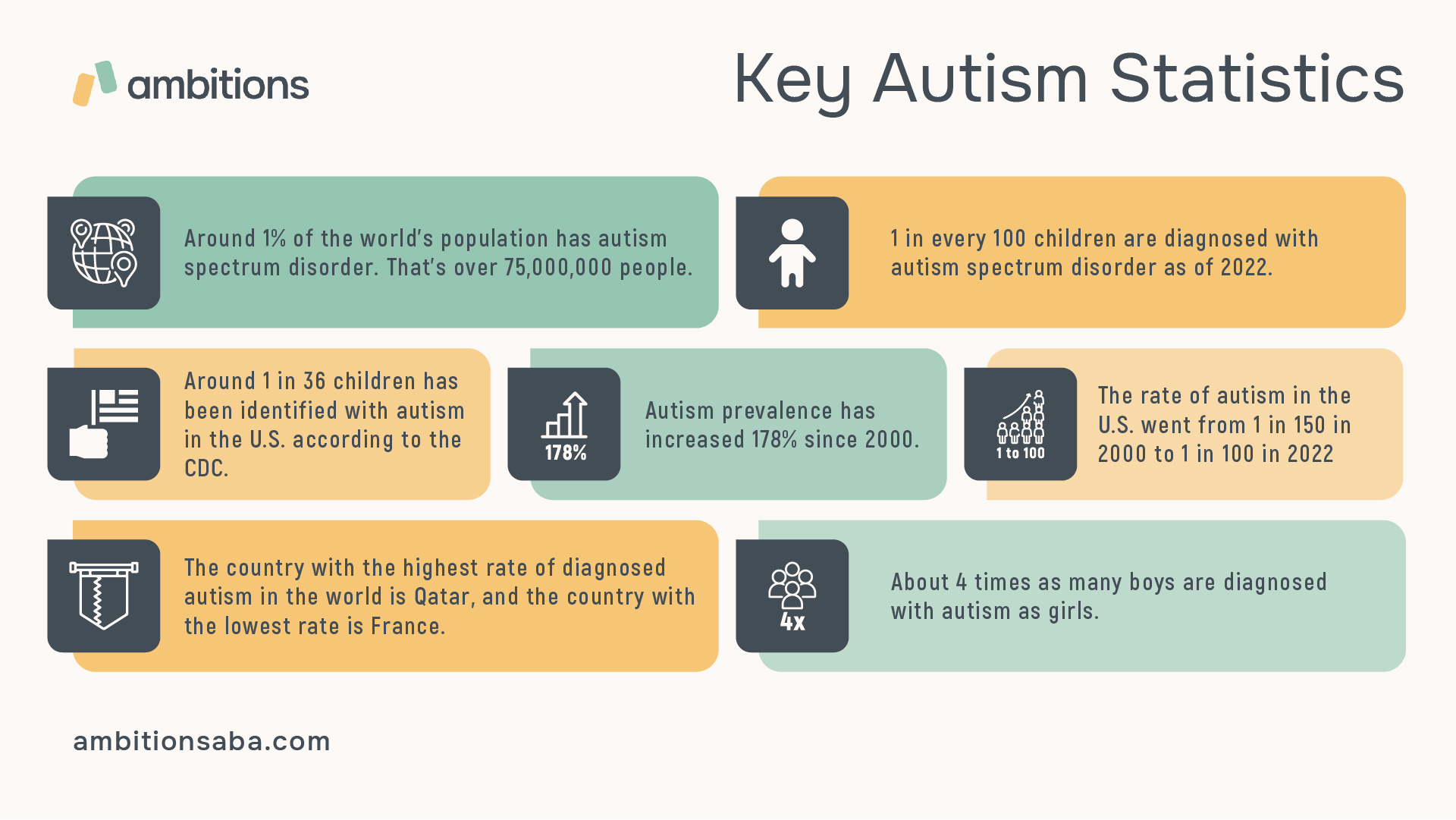 ambitions

Key Autism Statistics

Around 1% of the world's population has autism spectrum disorder. That's over 75,000,000 people.

1 in every 100 children are diagnosed with autism spectrum disorder as of 2022.

Around 1 in 36 children has been identified with autism in the U.S. according to the CDC.

178%

Autism prevalence has increased 178% since 2000.

1 to 100

The rate of autism in the U.S. went from 1 in 150 in 2000 to 1 in 100 in 2022

The country with the highest rate of diagnosed autism in the world is Qatar, and the country with the lowest rate is France.

4x

About 4 times as many boys are diagnosed with autism as girls.

ambitionsaba.com